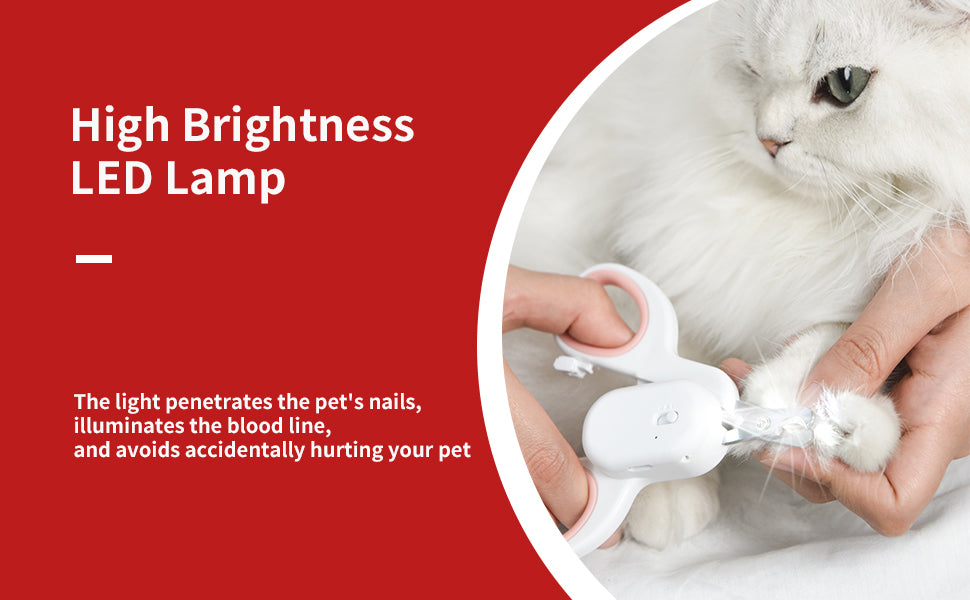 High Brightness LED Lamp

The light penetrates the pet's nails, illuminates the blood line, and avoids accidentally hurting your pet